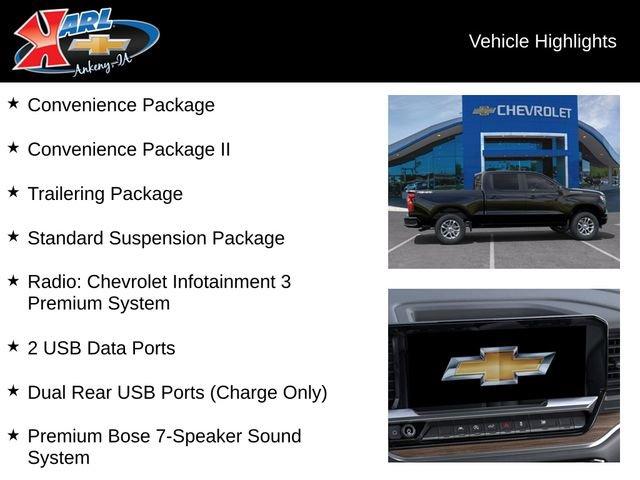 KARL
Ankeny-IA

Vehicle Highlights

★ Convenience Package

★ Convenience Package II

★ Trailering Package

★ Standard Suspension Package

★ Radio: Chevrolet Infotainment 3 Premium System

★ 2 USB Data Ports

★ Dual Rear USB Ports (Charge Only)

★ Premium Bose 7-Speaker Sound System

CHEVROLET